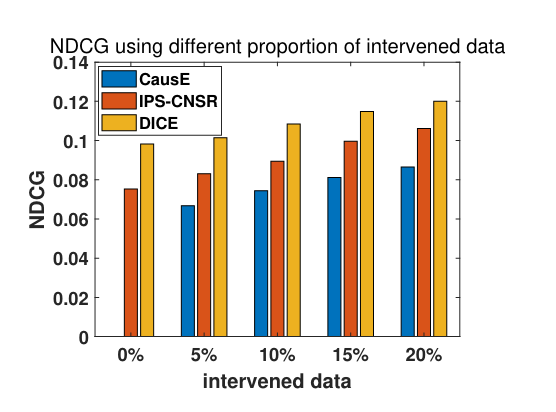 NDCG using different proportion of intervened data

CausE
IPS-CNSR
DICE

NDCG

0.14
0.12
0.1
0.08
0.06
0.04
0.02
0

0%
5%
10%
15%
20%

intervened data